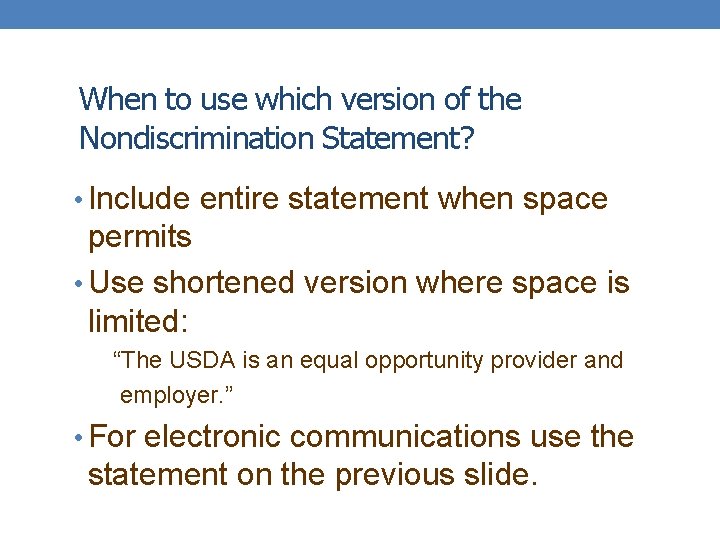 When to use which version of the Nondiscrimination Statement?

• Include entire statement when space permits

• Use shortened version where space is limited:

“The USDA is an equal opportunity provider and employer.”

• For electronic communications use the statement on the previous slide.